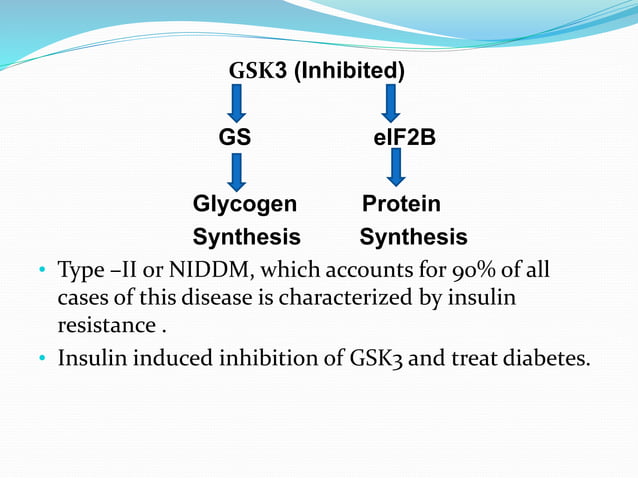 GSK3 (Inhibited)

GS

eIF2B

Glycogen Synthesis

Protein Synthesis

• Type –II or NIDDM, which accounts for 90% of all cases of this disease is characterized by insulin resistance .

• Insulin induced inhibition of GSK3 and treat diabetes.